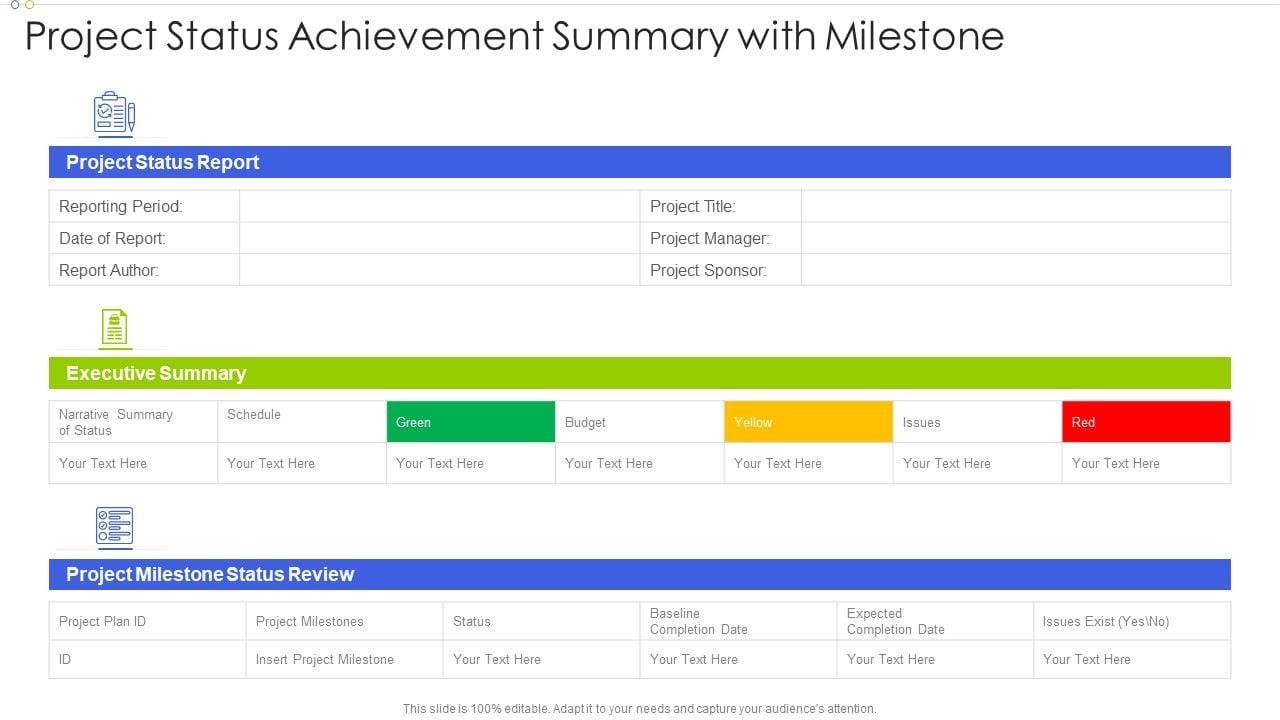 Project Status Achievement Summary with Milestone

Project Status Report

| Reporting Period: | | Project Title: | |
|---|---|---|---|
| Date of Report: | | Project Manager: | |
| Report Author: | | Project Sponsor: | |

Executive Summary

| Narrative Summary of Status | Schedule | Green | Budget | Yellow | Issues | Red |
|---|---|---|---|---|---|---|
| Your Text Here | Your Text Here | Your Text Here | Your Text Here | Your Text Here | Your Text Here | Your Text Here |

Project Milestone Status Review

| Project Plan ID | Project Milestones | Status | Baseline Completion Date | Expected Completion Date | Issues Exist (Yes\No) |
|---|---|---|---|---|---|
| ID | Insert Project Milestone | Your Text Here | Your Text Here | Your Text Here | Your Text Here |

This slide is 100% editable. Adapt it to your needs and capture your audience's attention.